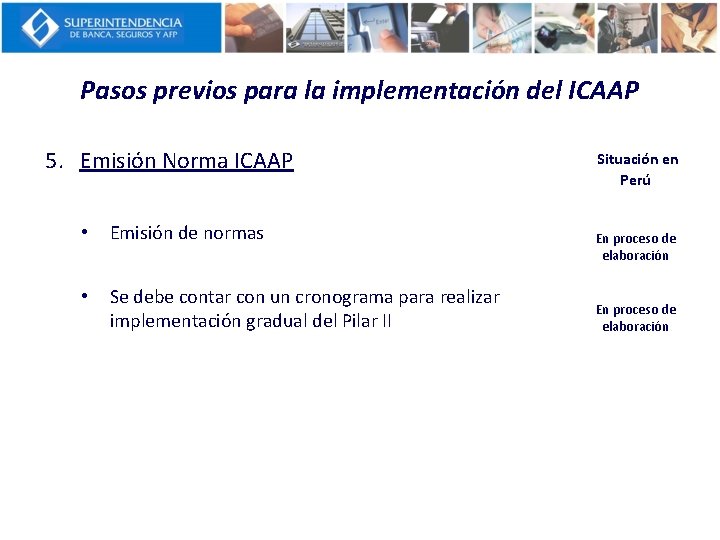 SUPERINTENDENCIA
DE BANCA, SEGUROS Y AFP

Pasos previos para la implementación del ICAAP

5. Emisión Norma ICAAP

Situación en Perú

• Emisión de normas

En proceso de elaboración

• Se debe contar con un cronograma para realizar implementación gradual del Pilar II

En proceso de elaboración